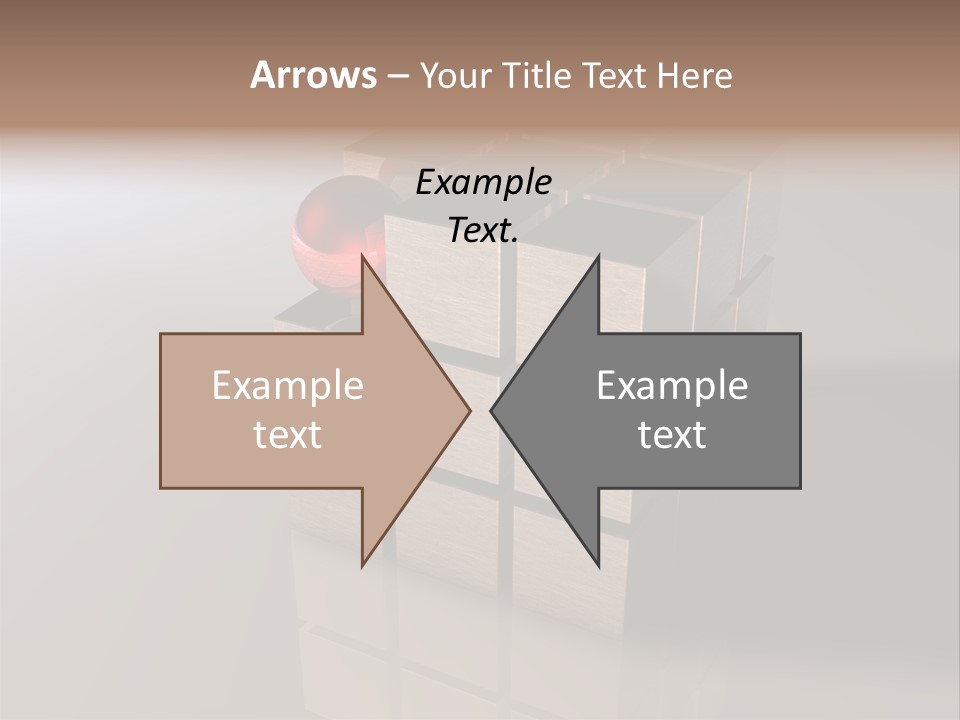 Arrows – Your Title Text Here

Example Text.

Example text

Example text